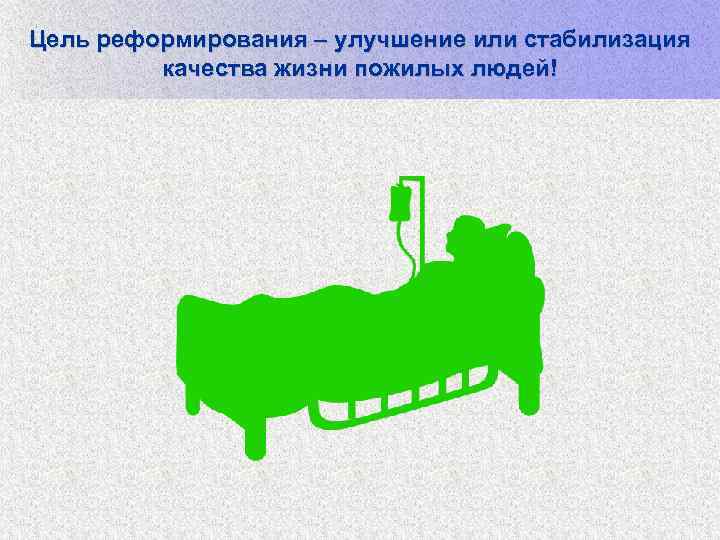 Цель реформирования – улучшение или стабилизация качества жизни пожилых людей!